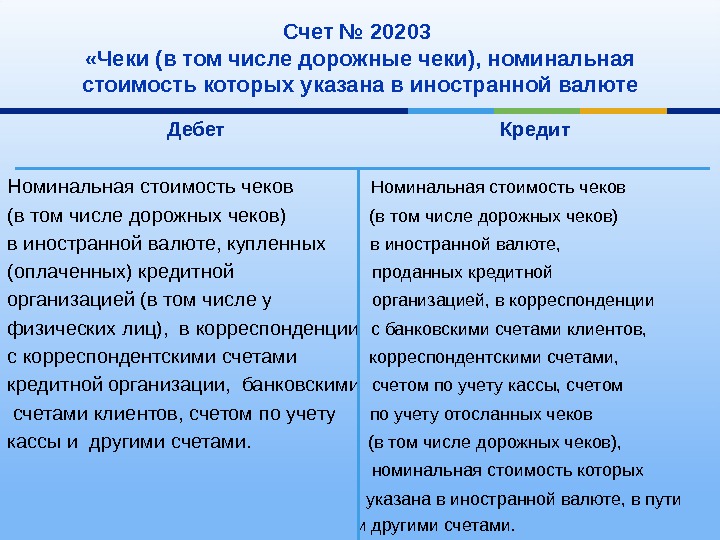 Счет № 20203
«Чеки (в том числе дорожные чеки), номинальная стоимость которых указана в иностранной валюте

| Дебет | Кредит |
|---|---|
| Номинальная стоимость чеков (в том числе дорожных чеков) в иностранной валюте, купленных (оплаченных) кредитной организацией (в том числе у физических лиц), в корреспонденции с корреспондентскими счетами кредитной организации, банковскими счетами клиентов, счетом по учету кассы и другими счетами. | Номинальная стоимость чеков (в том числе дорожных чеков) в иностранной валюте, проданных кредитной организацией, в корреспонденции с банковскими счетами клиентов, корреспондентскими счетами, счетом по учету кассы, счетом по учету отосланных чеков (в том числе дорожных чеков), номинальная стоимость которых указана в иностранной валюте, в пути и другими счетами. |